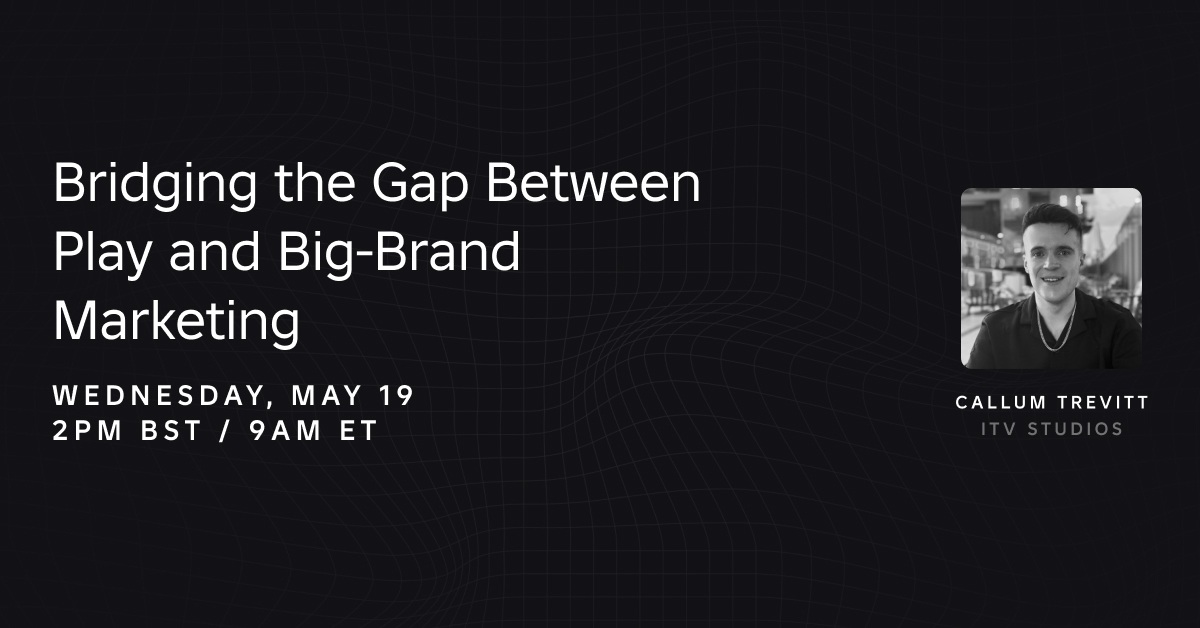 Bridging the Gap Between Play and Big-Brand Marketing

WEDNESDAY, MAY 19
2PM BST / 9AM ET

CALLUM TREVITT
ITV STUDIOS